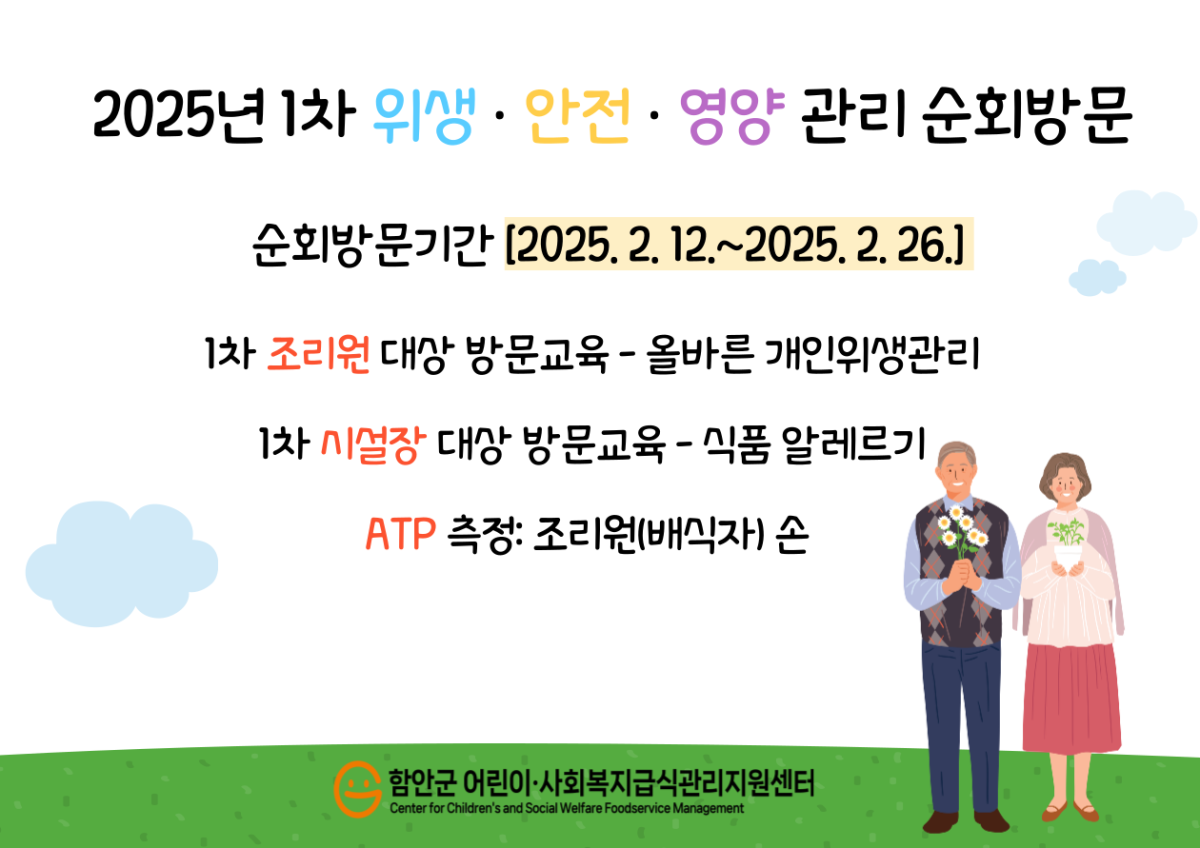 2025년 1차 위생 · 안전 · 영양 관리 순회방문

순회방문기간 [2025. 2. 12.~2025. 2. 26.]

1차 조리원 대상 방문교육 - 올바른 개인위생관리

1차 시설장 대상 방문교육 - 식품 알레르기

ATP 측정: 조리원(배식자) 손

함안군 어린이·사회복지급식관리지원센터
Center for Children's and Social Welfare Foodservice Management